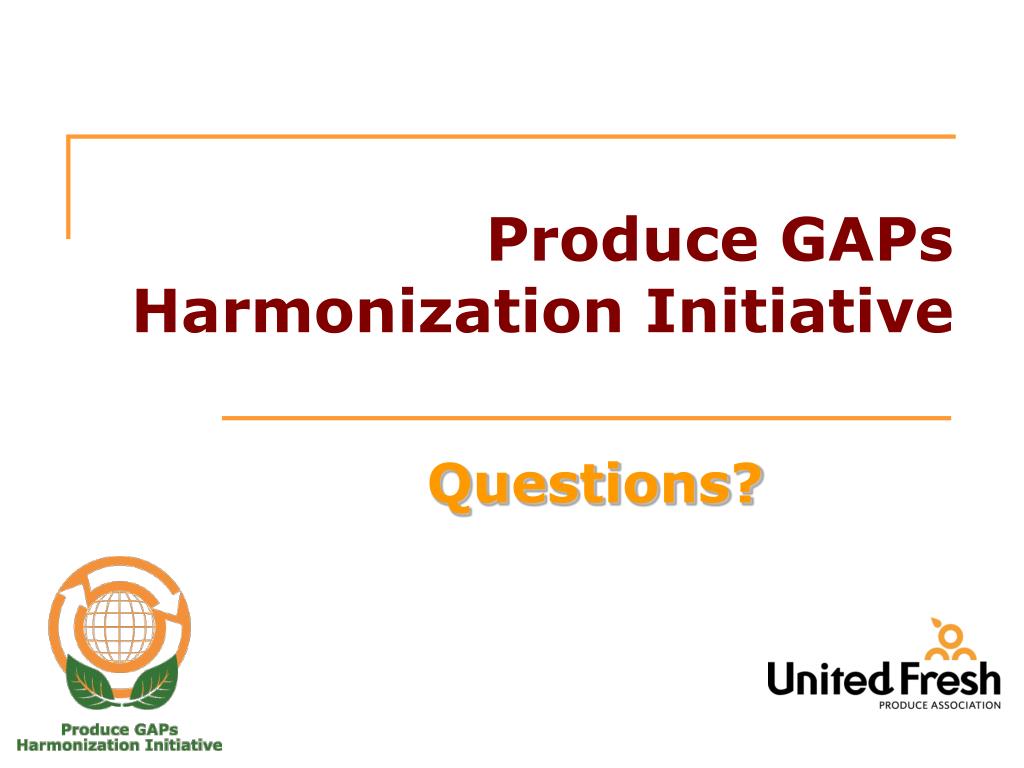 Produce GAPs Harmonization Initiative

Questions?

Produce GAPs Harmonization Initiative

United Fresh
PRODUCE ASSOCIATION